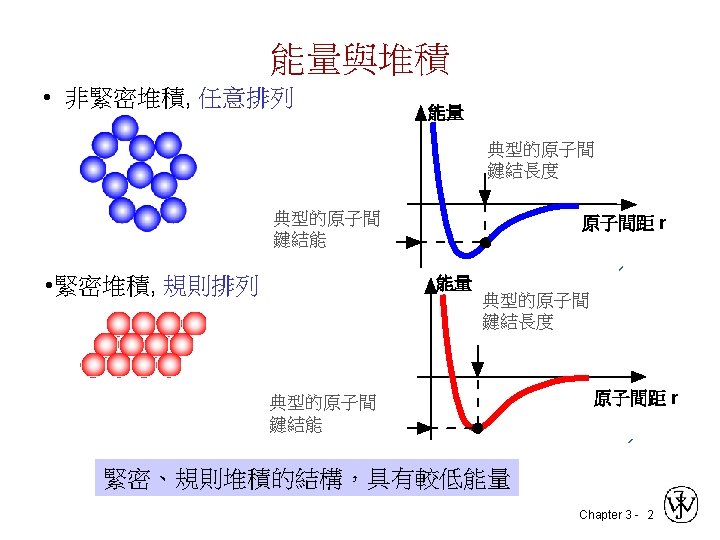 能量與堆積

• 非緊密堆積, 任意排列

能量

典型的原子間鍵結長度

典型的原子間鍵結能

原子間距 r

•緊密堆積, 規則排列

能量

典型的原子間鍵結長度

典型的原子間鍵結能

原子間距 r

緊密、規則堆積的結構，具有較低能量

Chapter 3 - 2